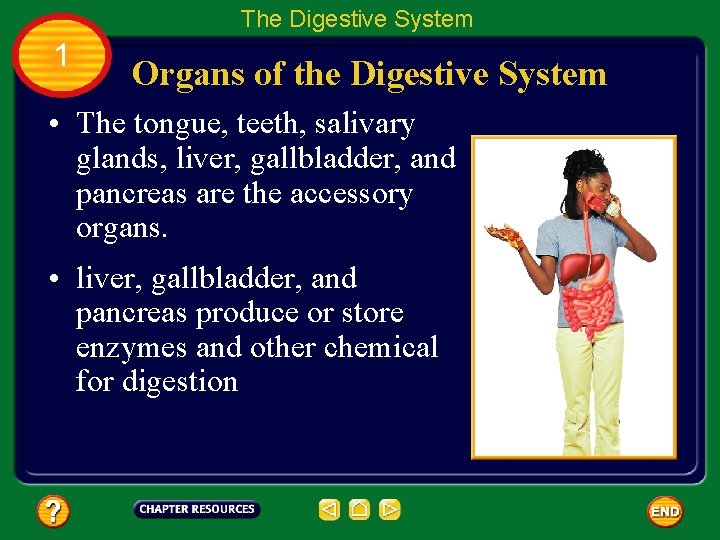 The Digestive System

1

Organs of the Digestive System

• The tongue, teeth, salivary glands, liver, gallbladder, and pancreas are the accessory organs.

• liver, gallbladder, and pancreas produce or store enzymes and other chemical for digestion

?

CHAPTER RESOURCES

END